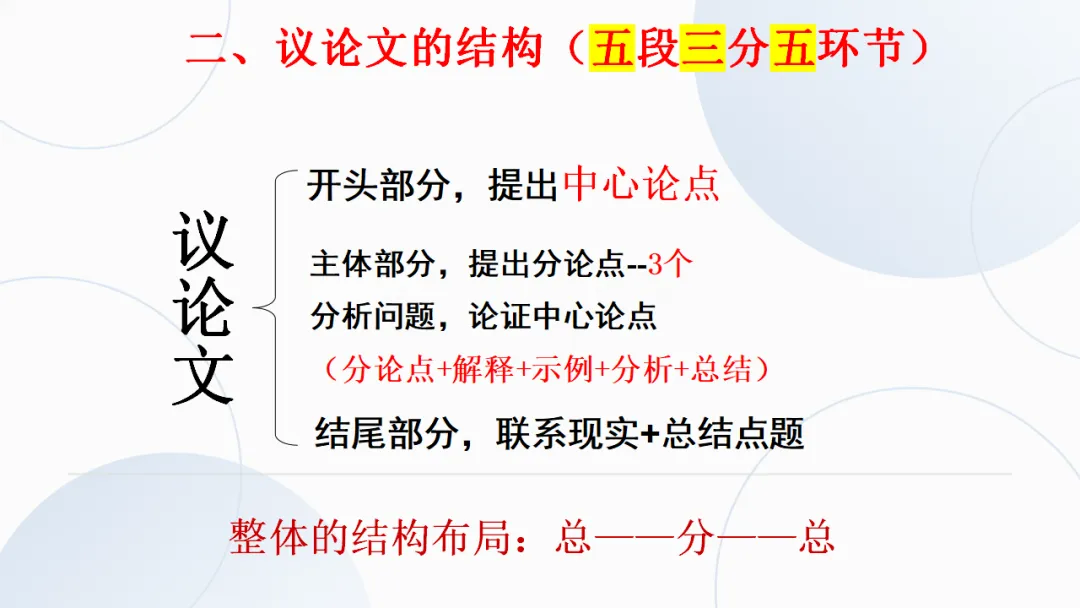 二、议论文的结构（五段三分五环节）

议论文

开头部分，提出中心论点

主体部分，提出分论点--3个
分析问题，论证中心论点
（分论点+解释+示例+分析+总结）

结尾部分，联系现实+总结点题

整体的结构布局：总——分——总